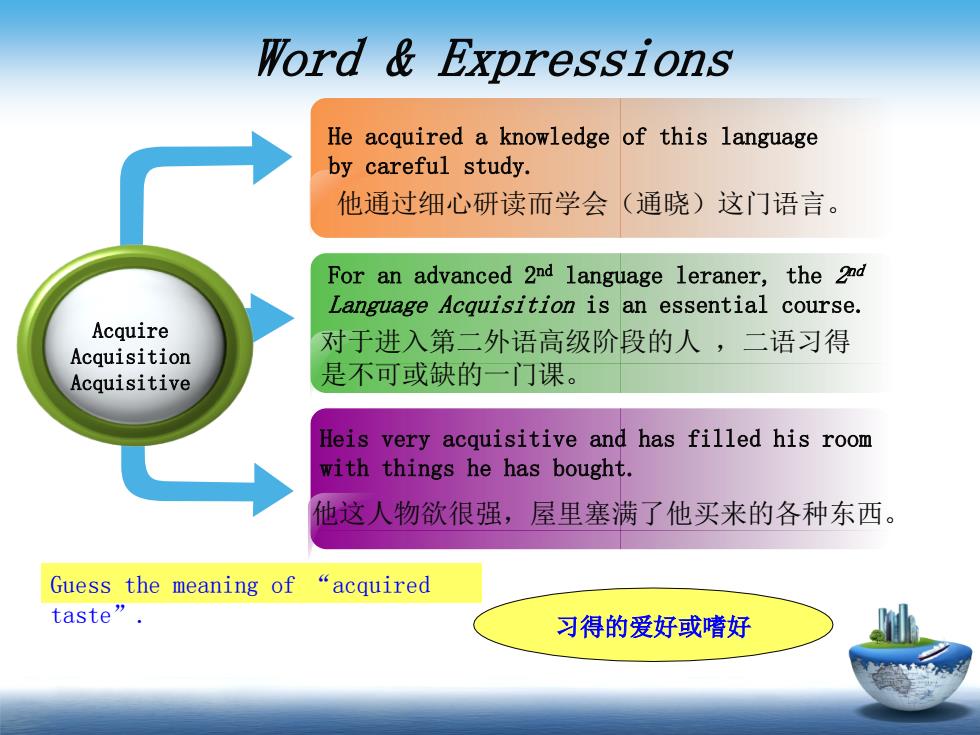 Word & Expressions

Acquire
Acquisition
Acquisitive

He acquired a knowledge of this language by careful study.
他通过细心研读而学会（通晓）这门语言。

For an advanced 2nd language leraner, the 2nd Language Acquisition is an essential course.
对于进入第二外语高级阶段的人 ，二语习得是不可或缺的一门课。

Heis very acquisitive and has filled his room with things he has bought.
他这人物欲很强，屋里塞满了他买来的各种东西。

Guess the meaning of “acquired taste”.

习得的爱好或嗜好